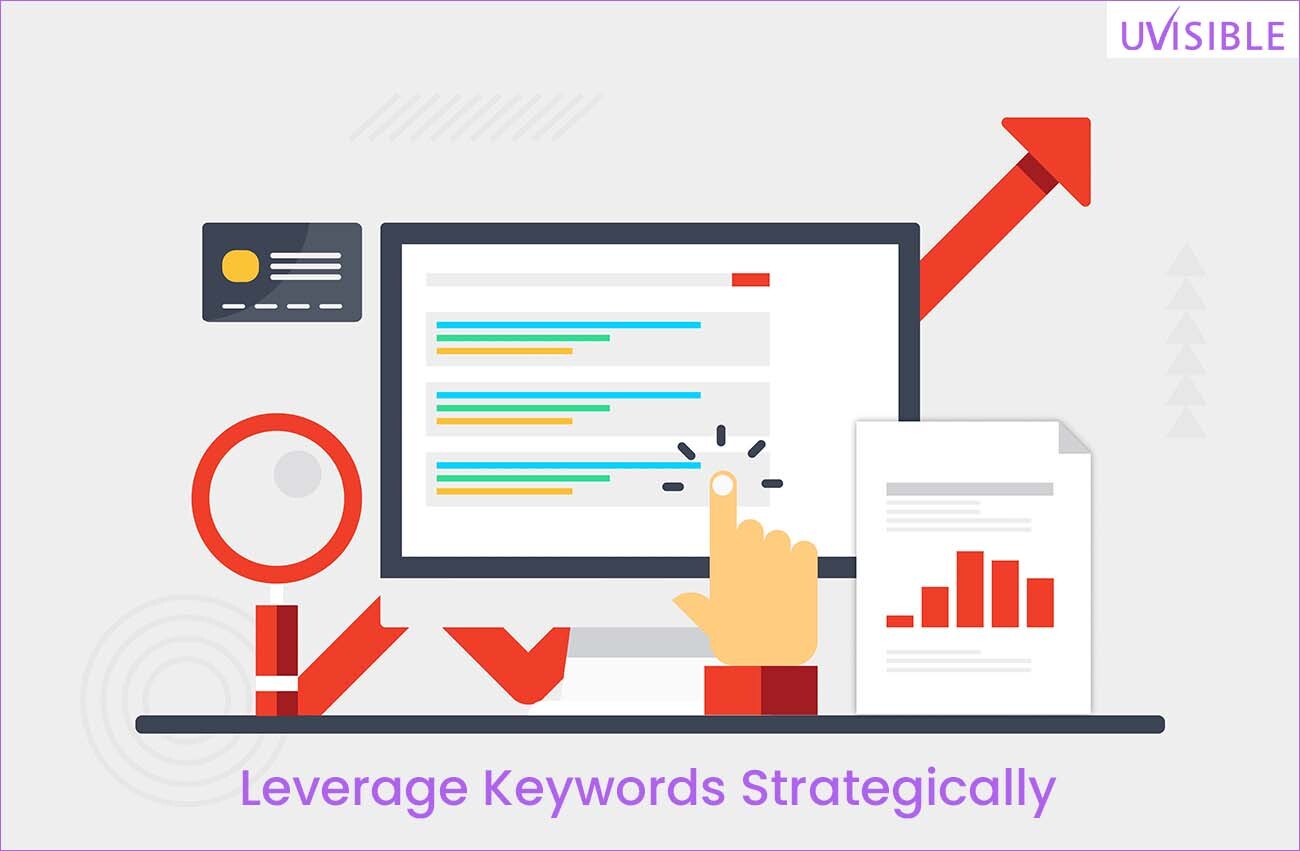 UVISIBLE

Leverage Keywords Strategically